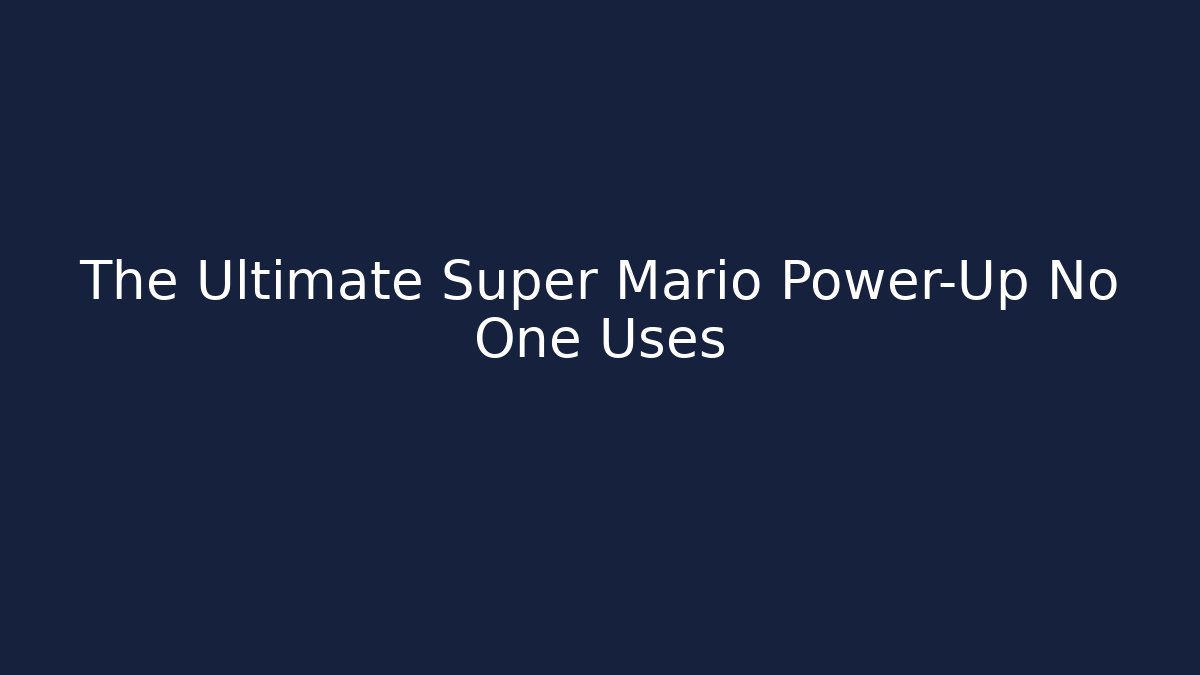 The Ultimate Super Mario Power-Up No One Uses